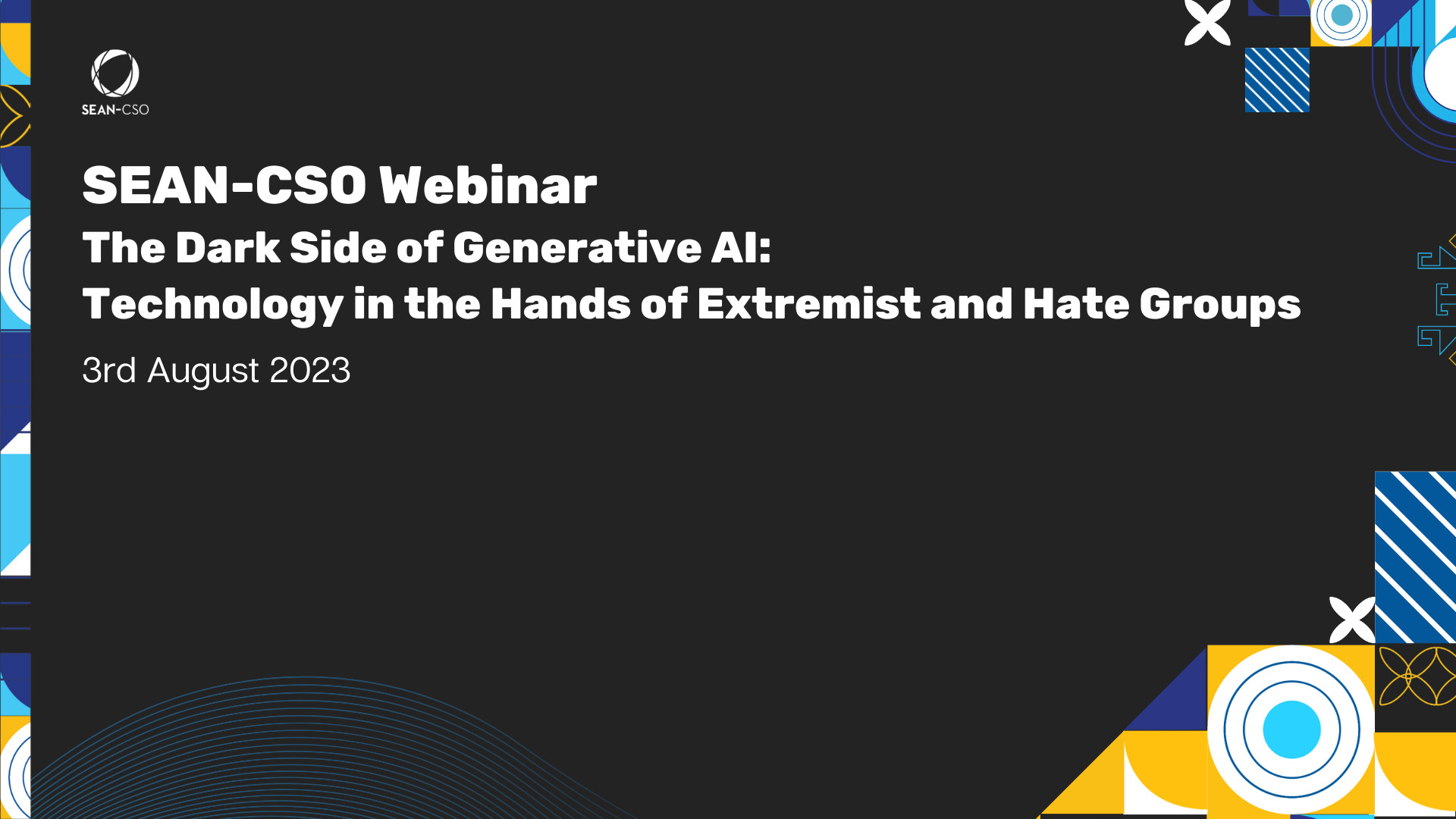 SEAN-CSO

SEAN-CSO Webinar

The Dark Side of Generative AI:
Technology in the Hands of Extremist and Hate Groups

3rd August 2023